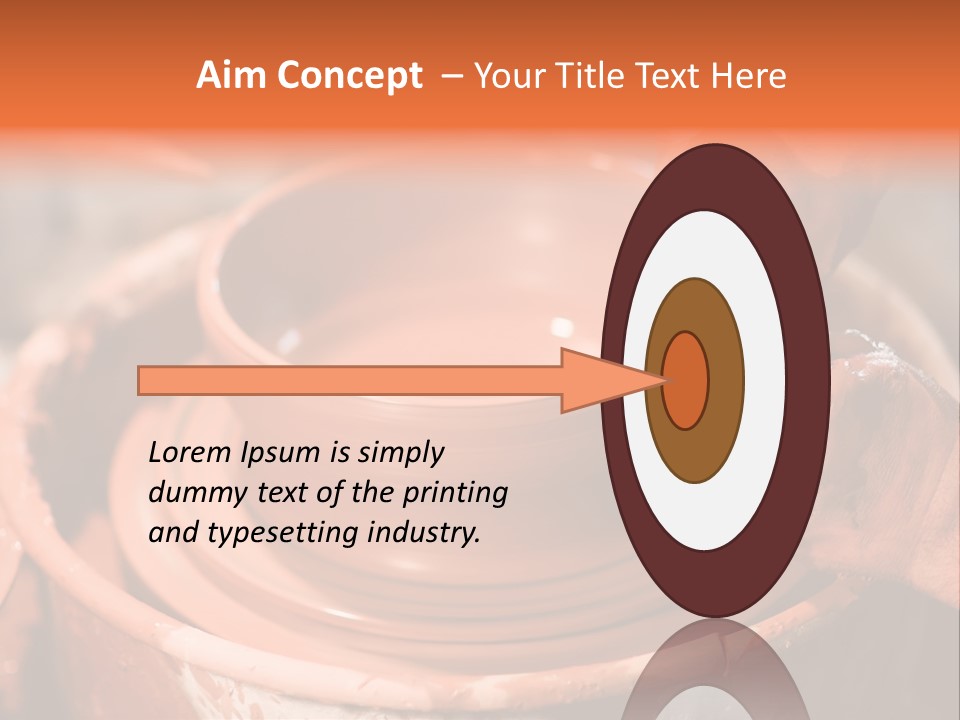 Aim Concept – Your Title Text Here

Lorem Ipsum is simply dummy text of the printing and typesetting industry.